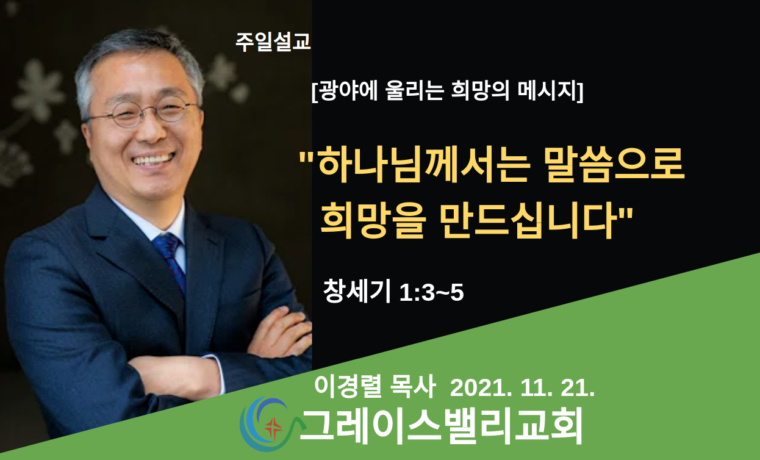 주일설교

[광야에 울리는 희망의 메시지]

"하나님께서는 말씀으로 희망을 만드십니다"

창세기 1:3~5

이경렬 목사 2021. 11. 21.

그레이스밸리교회